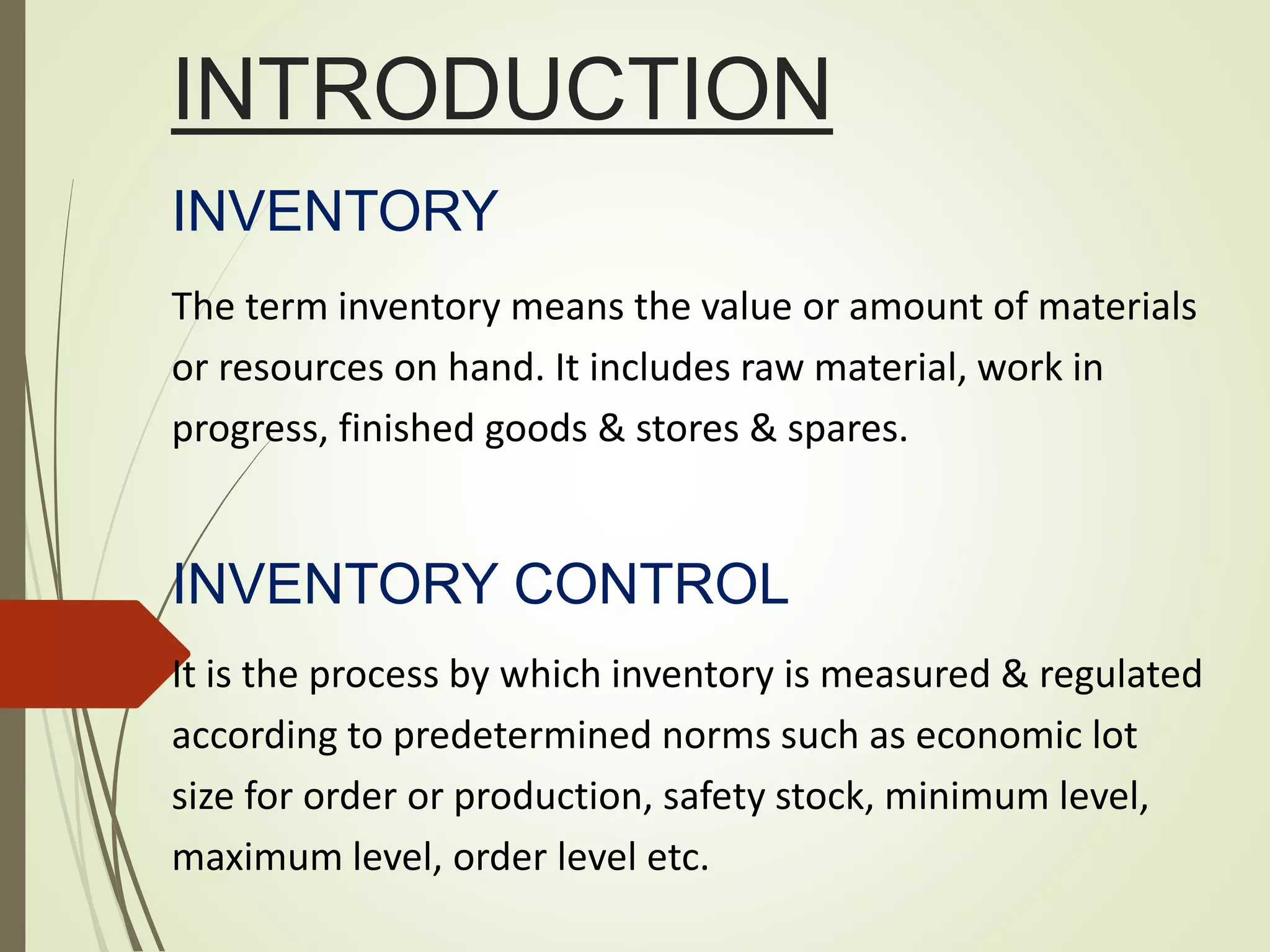 INTRODUCTION

INVENTORY

The term inventory means the value or amount of materials or resources on hand. It includes raw material, work in progress, finished goods & stores & spares.

INVENTORY CONTROL

It is the process by which inventory is measured & regulated according to predetermined norms such as economic lot size for order or production, safety stock, minimum level, maximum level, order level etc.